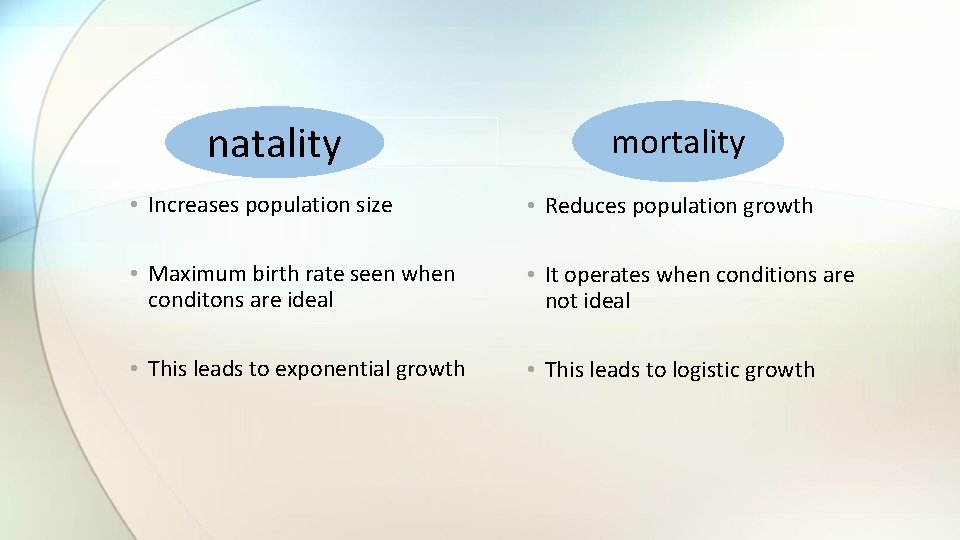 natality

• Increases population size

• Maximum birth rate seen when conditons are ideal

• This leads to exponential growth

mortality

• Reduces population growth

• It operates when conditions are not ideal

• This leads to logistic growth